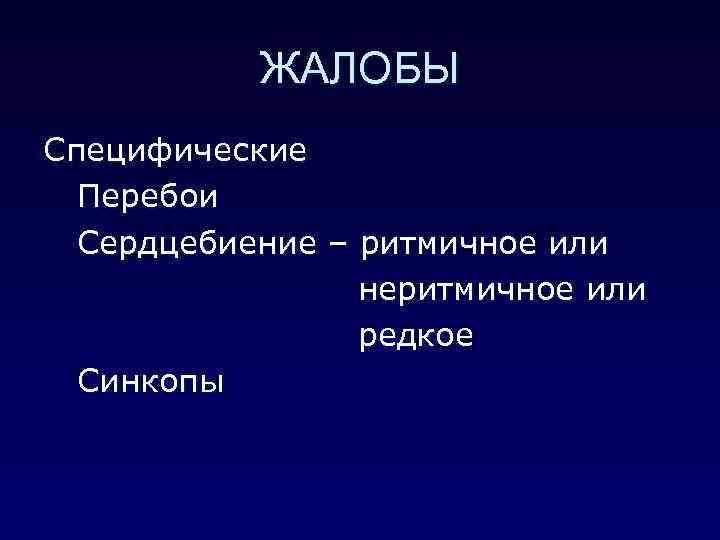 ЖАЛОБЫ

Специфические

Перебои

Сердцебиение – ритмичное или неритмичное или редкое

Синкопы